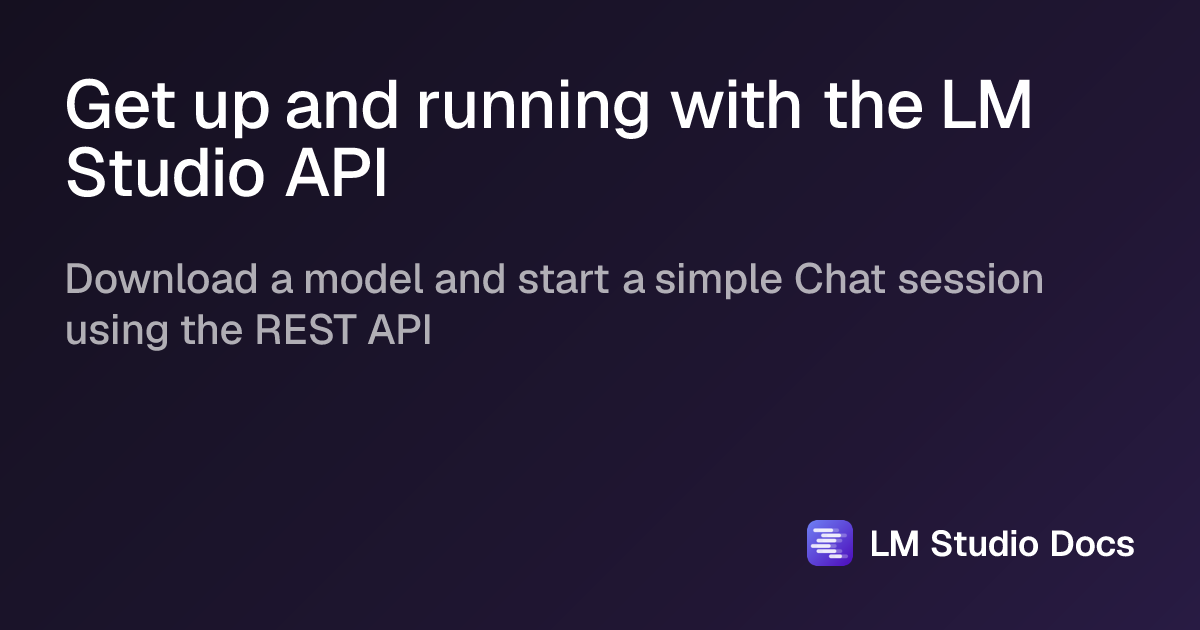 Get up and running with the LM Studio API

Download a model and start a simple Chat session using the REST API

LM Studio Docs